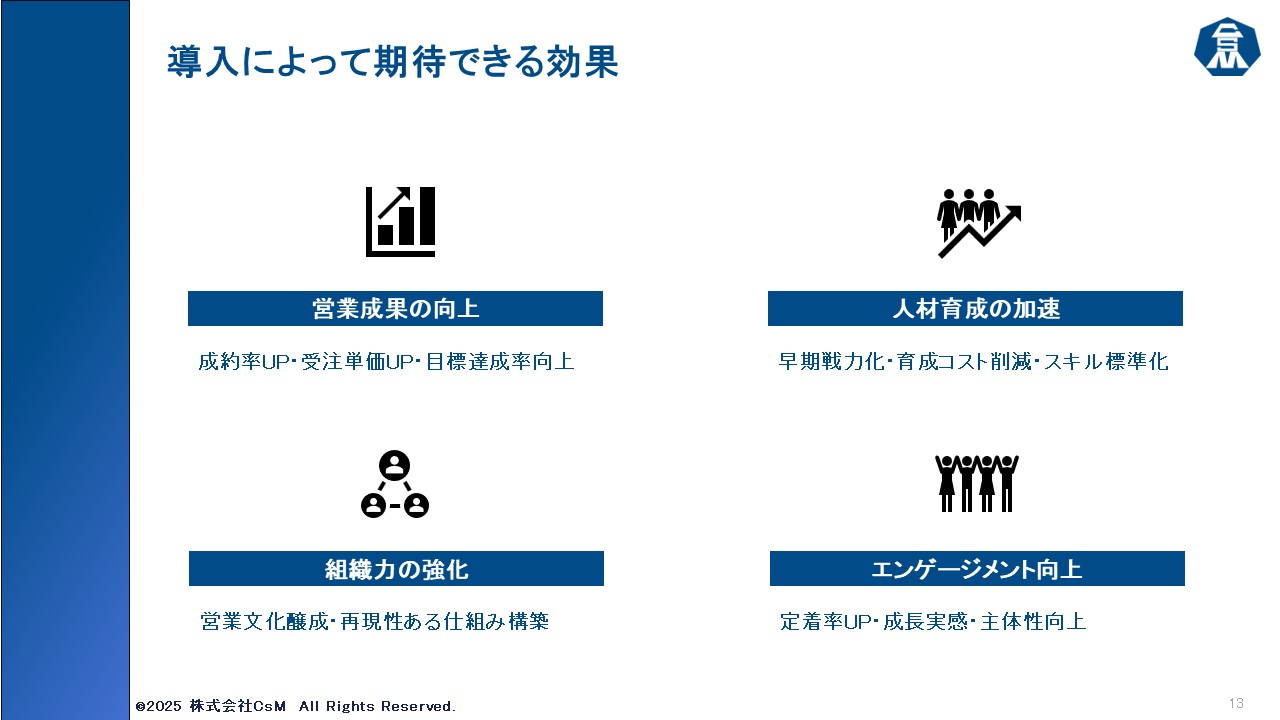 導入によって期待できる効果

営業成果の向上

成約率UP・受注単価UP・目標達成率向上

人材育成の加速

早期戦力化・育成コスト削減・スキル標準化

組織力の強化

営業文化醸成・再現性ある仕組み構築

エンゲージメント向上

定着率UP・成長実感・主体性向上

©2025 株式会社CsM All Rights Reserved.

13